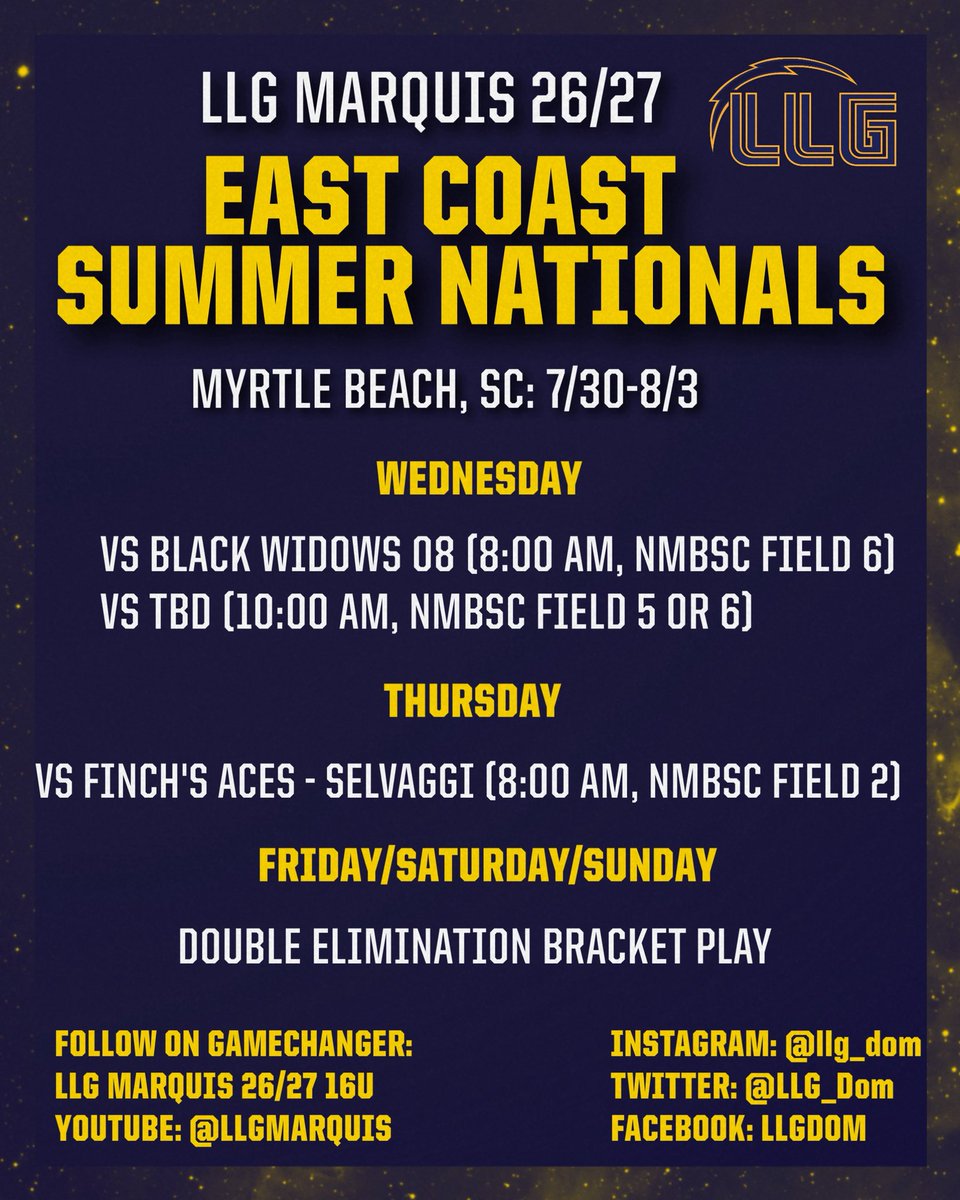 LLG MARQUIS 26/27

LLG

EAST COAST SUMMER NATIONALS

MYRTLE BEACH, SC: 7/30-8/3

WEDNESDAY

VS BLACK WIDOWS 08 (8:00 AM, NMBSC FIELD 6)
VS TBD (10:00 AM, NMBSC FIELD 5 OR 6)

THURSDAY

VS FINCH'S ACES - SELVAGGI (8:00 AM, NMBSC FIELD 2)

FRIDAY/SATURDAY/SUNDAY

DOUBLE ELIMINATION BRACKET PLAY

FOLLOW ON GAMECHANGER:
LLG MARQUIS 26/27 16U
YOUTUBE: @LLGMARQUIS

INSTAGRAM: @llg_dom
TWITTER: @LLG_Dom
FACEBOOK: LLGDOM